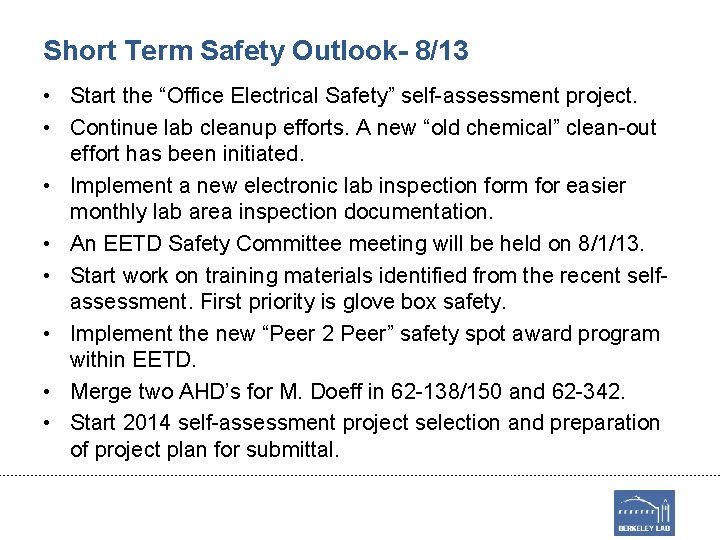 Short Term Safety Outlook- 8/13

• Start the “Office Electrical Safety” self-assessment project.

• Continue lab cleanup efforts. A new “old chemical” clean-out effort has been initiated.

• Implement a new electronic lab inspection form for easier monthly lab area inspection documentation.

• An EETD Safety Committee meeting will be held on 8/1/13.

• Start work on training materials identified from the recent self-assessment. First priority is glove box safety.

• Implement the new “Peer 2 Peer” safety spot award program within EETD.

• Merge two AHD’s for M. Doeff in 62-138/150 and 62-342.

• Start 2014 self-assessment project selection and preparation of project plan for submittal.

BERKELEY LAB